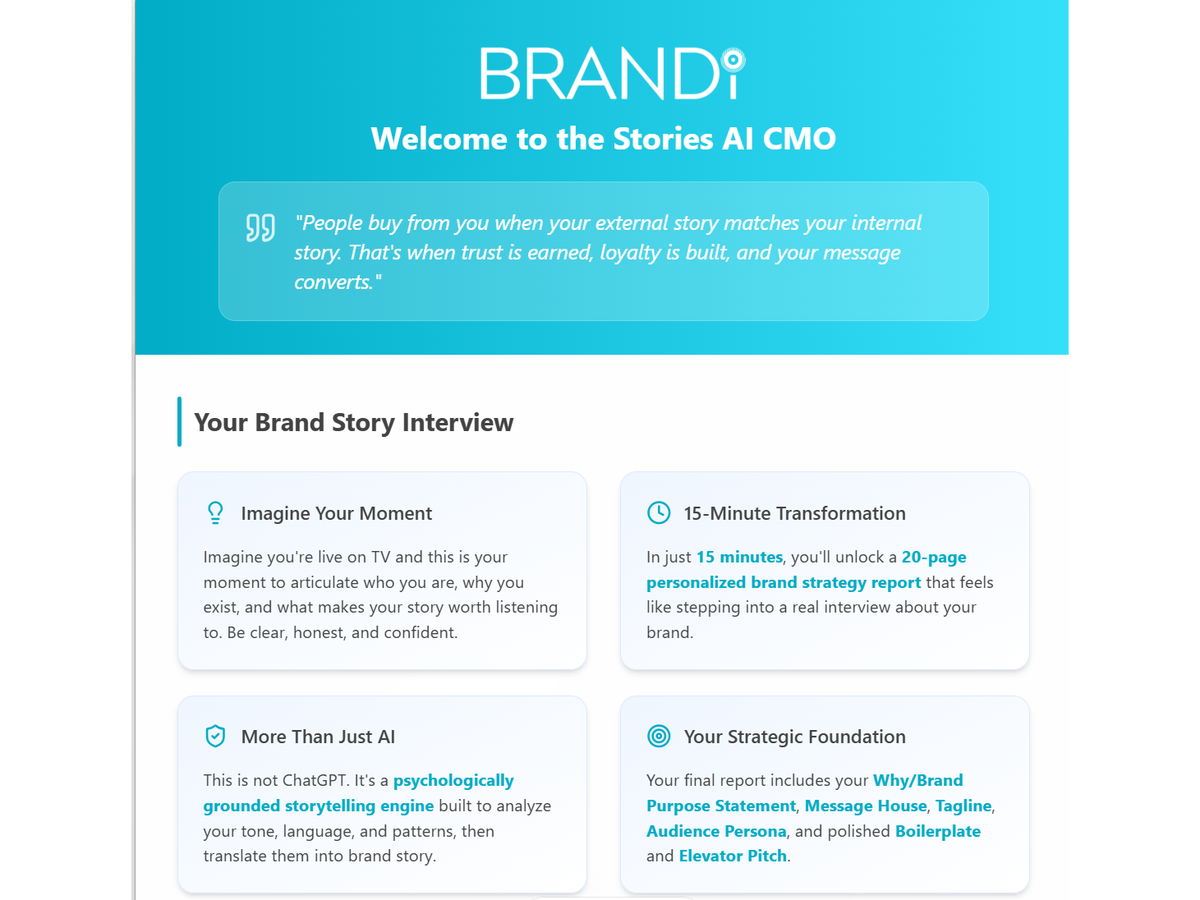 BRANDi

Welcome to the Stories AI CMO

"People buy from you when your external story matches your internal story. That's when trust is earned, loyalty is built, and your message converts."

Your Brand Story Interview

Imagine Your Moment

Imagine you're live on TV and this is your moment to articulate who you are, why you exist, and what makes your story worth listening to. Be clear, honest, and confident.

15-Minute Transformation

In just 15 minutes, you'll unlock a 20-page personalized brand strategy report that feels like stepping into a real interview about your brand.

More Than Just AI

This is not ChatGPT. It's a psychologically grounded storytelling engine built to analyze your tone, language, and patterns, then translate them into brand story.

Your Strategic Foundation

Your final report includes your Why/Brand Purpose Statement, Message House, Tagline, Audience Persona, and polished Boilerplate and Elevator Pitch.